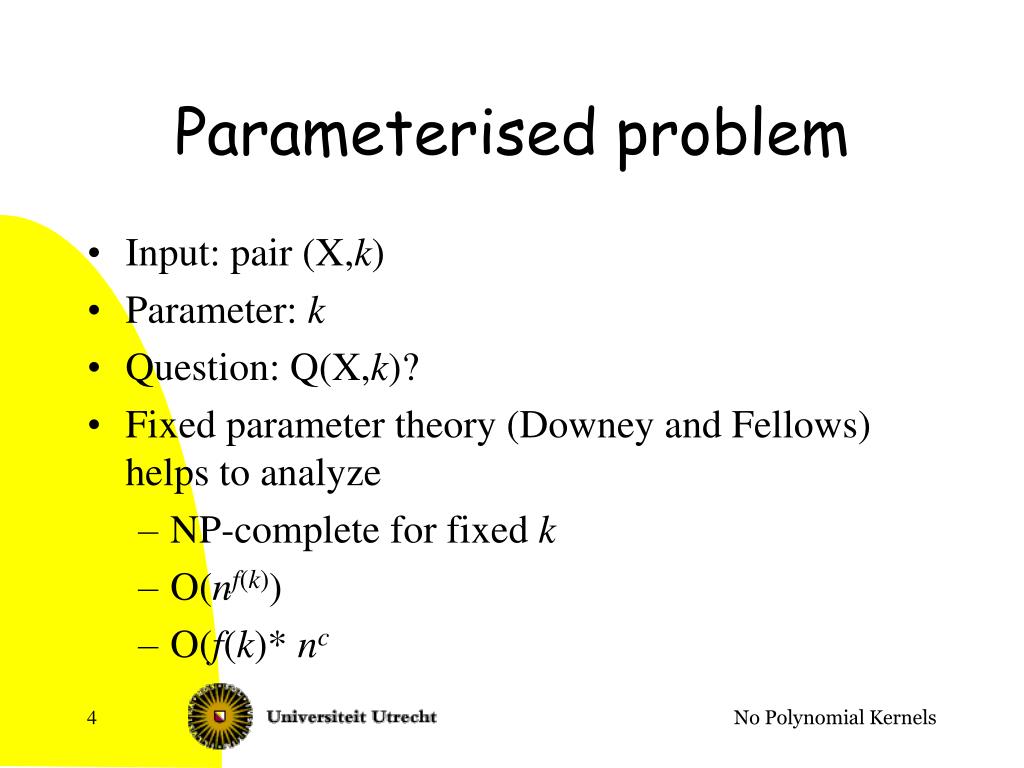 Parameterised problem

• Input: pair (X,$k$)
• Parameter: $k$
• Question: Q(X,$k$)?
• Fixed parameter theory (Downey and Fellows) helps to analyze
  – NP-complete for fixed $k$
  – O($n^{f(k)}$)
  – O($f(k)$* $n^c$

4

Universiteit Utrecht

No Polynomial Kernels